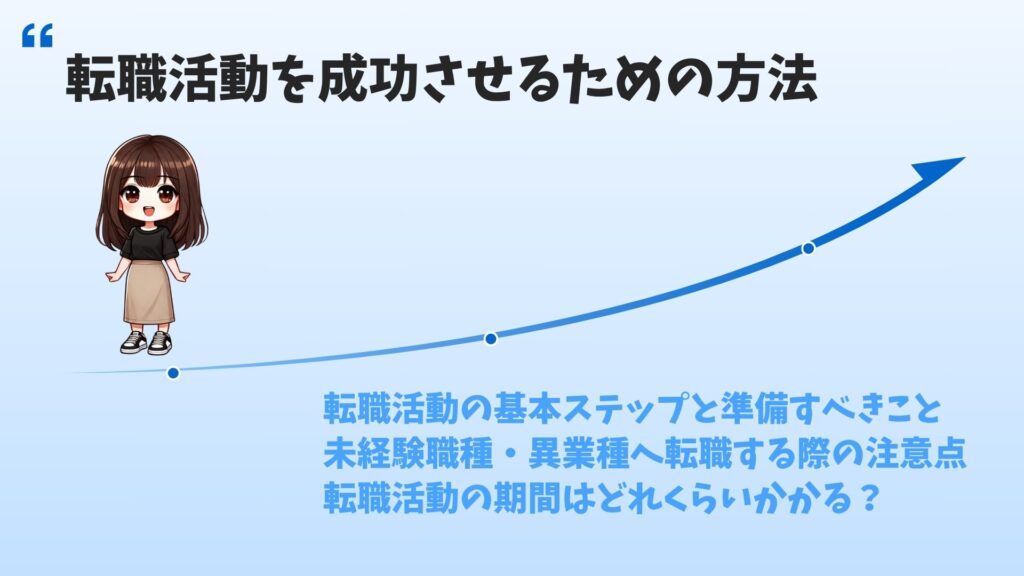 “
転職活動を成功させるための方法

転職活動の基本ステップと準備すべきこと
未経験職種・異業種へ転職する際の注意点
転職活動の期間はどれくらいかかる？